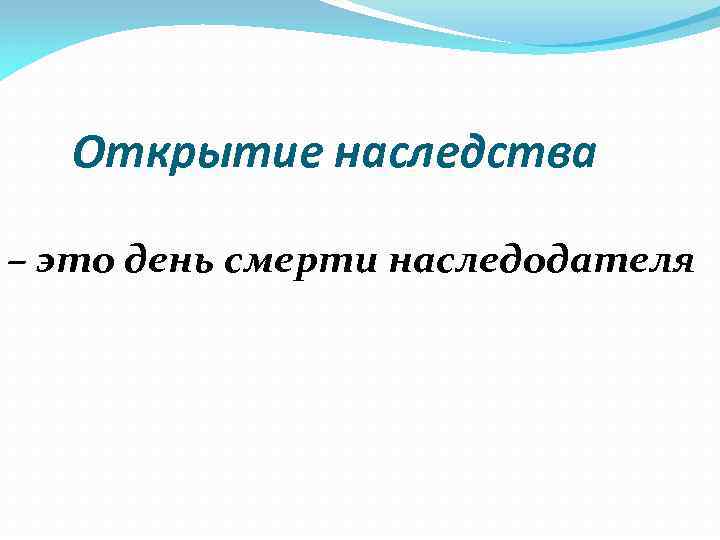 Открытие наследства

– это день смерти наследодателя